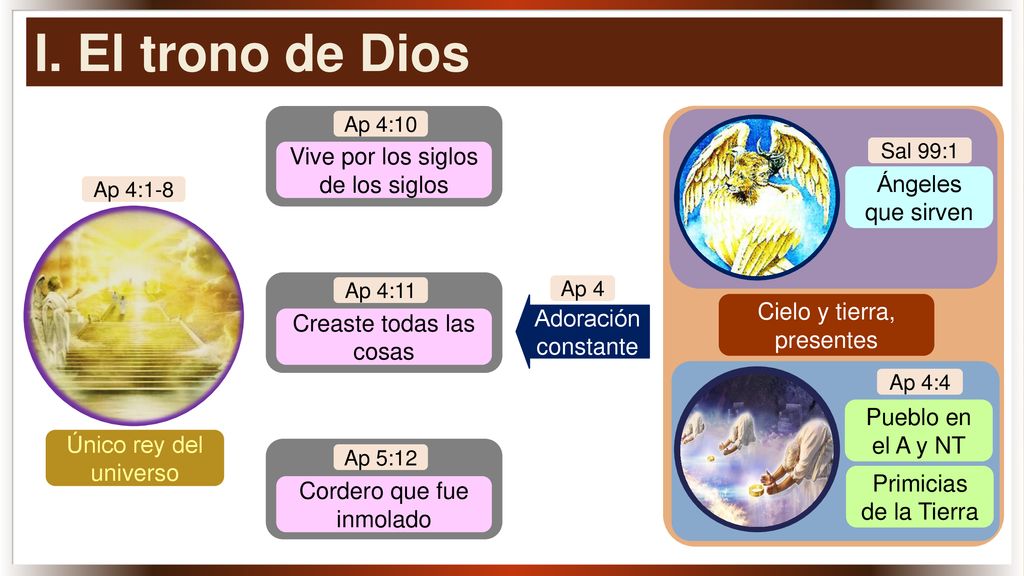 I. El trono de Dios

Ap 4:1-8

Único rey del universo

Ap 4:10
Vive por los siglos de los siglos

Ap 4:11
Creaste todas las cosas

Ap 5:12
Cordero que fue inmolado

Ap 4
Adoración constante

Sal 99:1
Ángeles que sirven

Cielo y tierra, presentes

Ap 4:4
Pueblo en el A y NT

Primicias de la Tierra